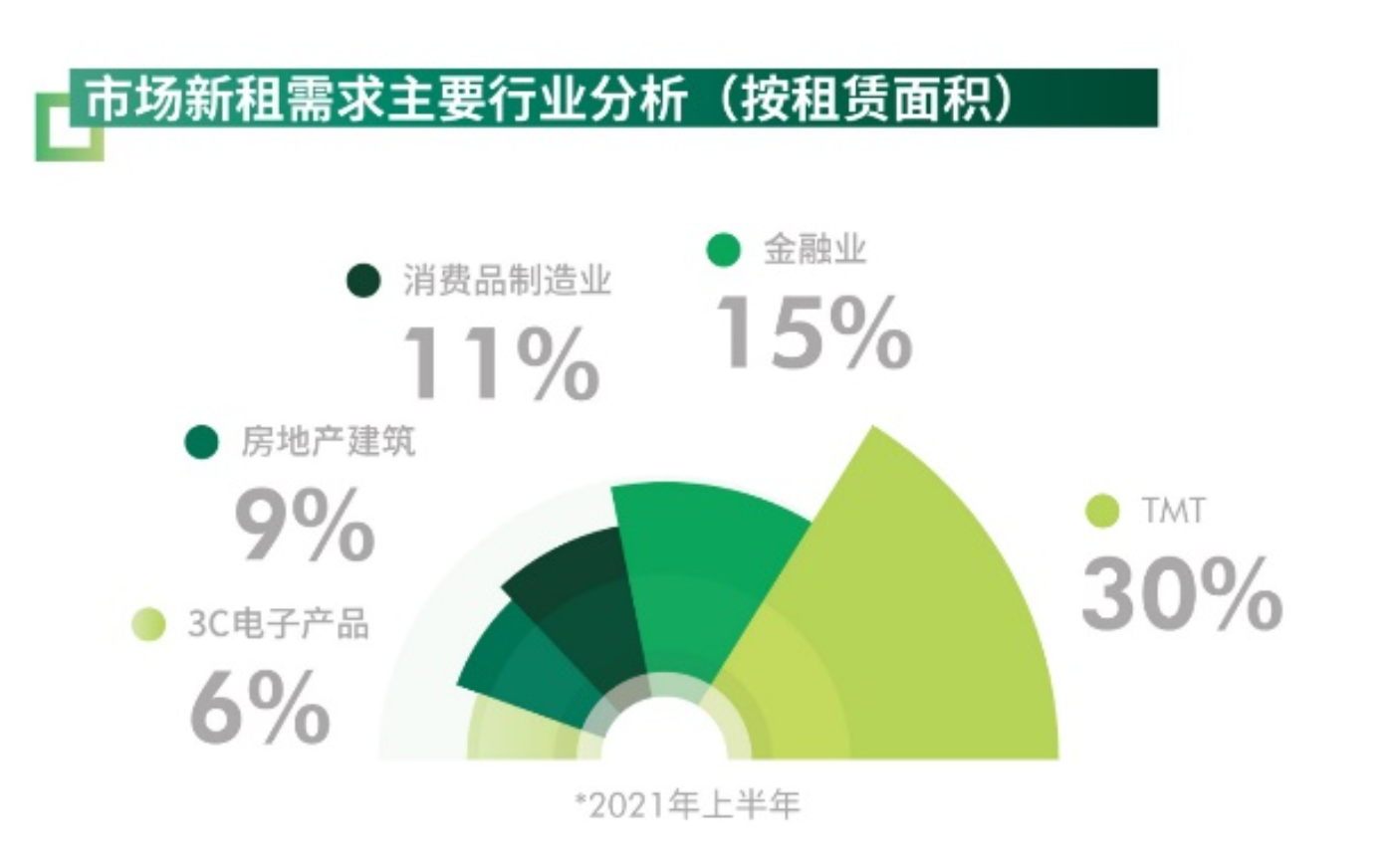 市场新租需求主要行业分析（按租赁面积）

消费品制造业
11%

金融业
15%

房地产建筑
9%

TMT
30%

3C电子产品
6%

*2021年上半年